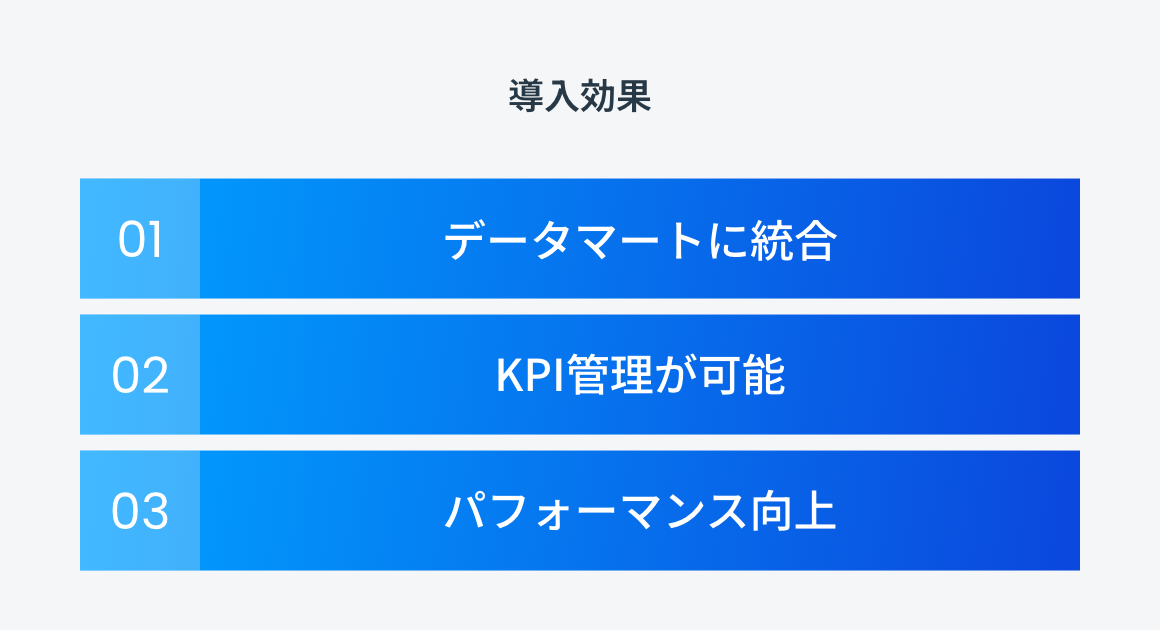 導入効果

01 データマートに統合

02 KPI管理が可能

03 パフォーマンス向上